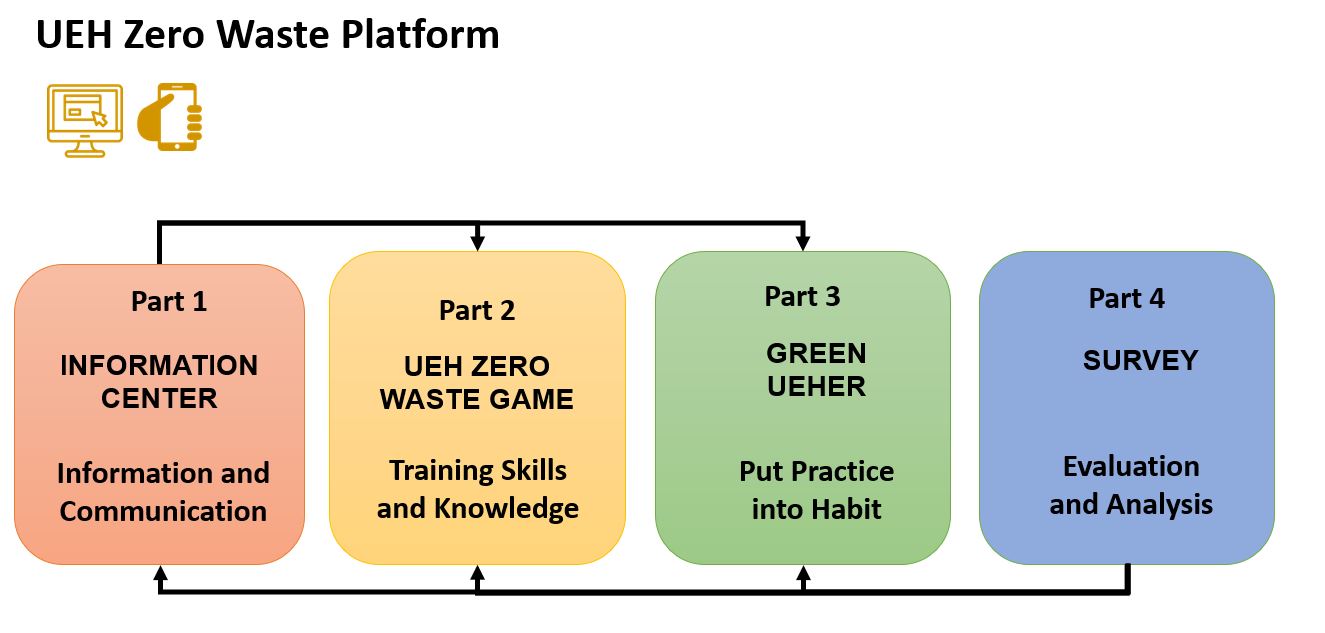 UEH Zero Waste Platform

Part 1
INFORMATION CENTER
Information and Communication

Part 2
UEH ZERO WASTE GAME
Training Skills and Knowledge

Part 3
GREEN UEHER
Put Practice into Habit

Part 4
SURVEY
Evaluation and Analysis